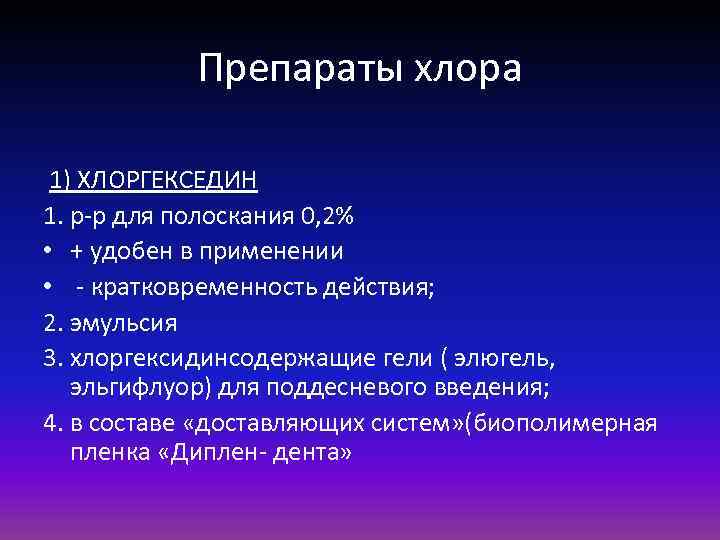 Препараты хлора

1) ХЛОРГЕКСЕДИН

1. р-р для полоскания 0,2%
• + удобен в применении
• - кратковременность действия;
2. эмульсия
3. хлоргексидинсодержащие гели ( элюгель, эльгифлуор) для поддесневого введения;
4. в составе «доставляющих систем»(биополимерная пленка «Диплен- дента»